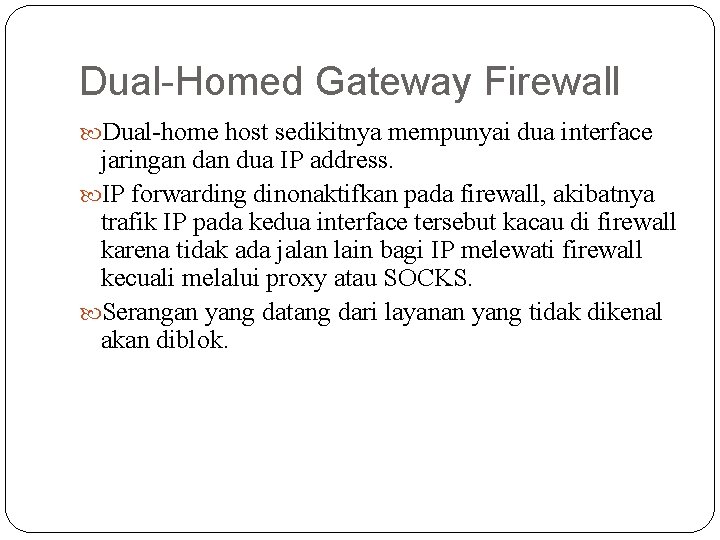 Dual-Homed Gateway Firewall

Dual-home host sedikitnya mempunyai dua interface jaringan dan dua IP address.

IP forwarding dinonaktifkan pada firewall, akibatnya trafik IP pada kedua interface tersebut kacau di firewall karena tidak ada jalan lain bagi IP melewati firewall kecuali melalui proxy atau SOCKS.

Serangan yang datang dari layanan yang tidak dikenal akan diblok.